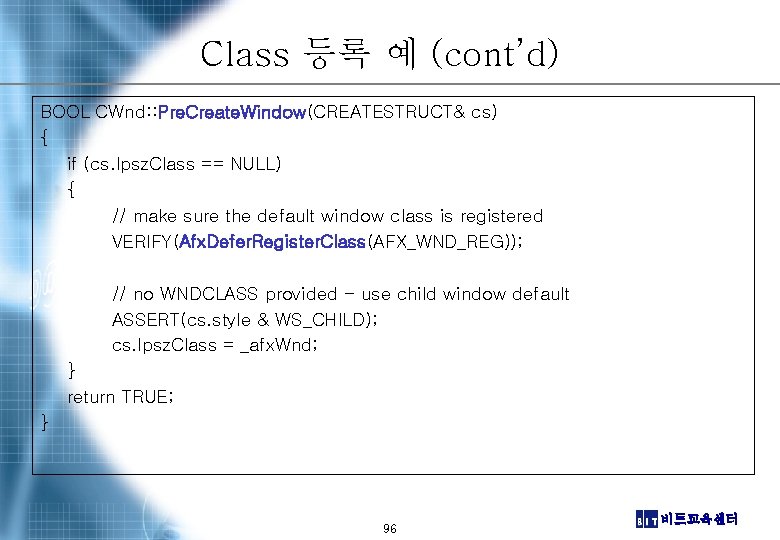 Class 등록 예 (cont'd)

BOOL CWnd::PreCreateWindow(CREATESTRUCT& cs)
{
if (cs.lpszClass == NULL)
{
// make sure the default window class is registered
VERIFY(AfxDeferRegisterClass(AFX_WND_REG));

// no WNDCLASS provided - use child window default
ASSERT(cs.style & WS_CHILD);
cs.lpszClass = _afxWnd;
}
return TRUE;
}

96

BIT 비트교육센터